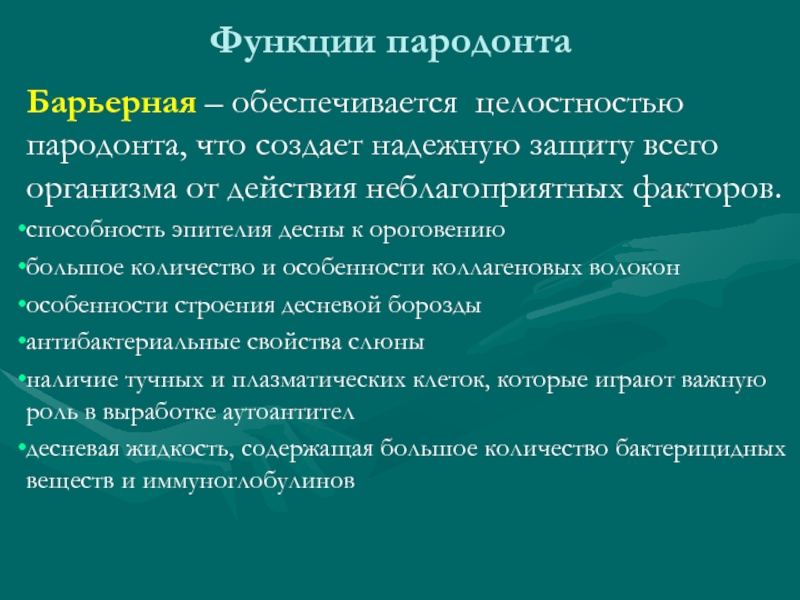 Функции пародонта

Барьерная – обеспечивается целостностью пародонта, что создает надежную защиту всего организма от действия неблагоприятных факторов.

•способность эпителия десны к ороговению

•большое количество и особенности коллагеновых волокон

•особенности строения десневой борозды

•антибактериальные свойства слюны

•наличие тучных и плазматических клеток, которые играют важную роль в выработке аутоантител

•десневая жидкость, содержащая большое количество бактерицидных веществ и иммуноглобулинов